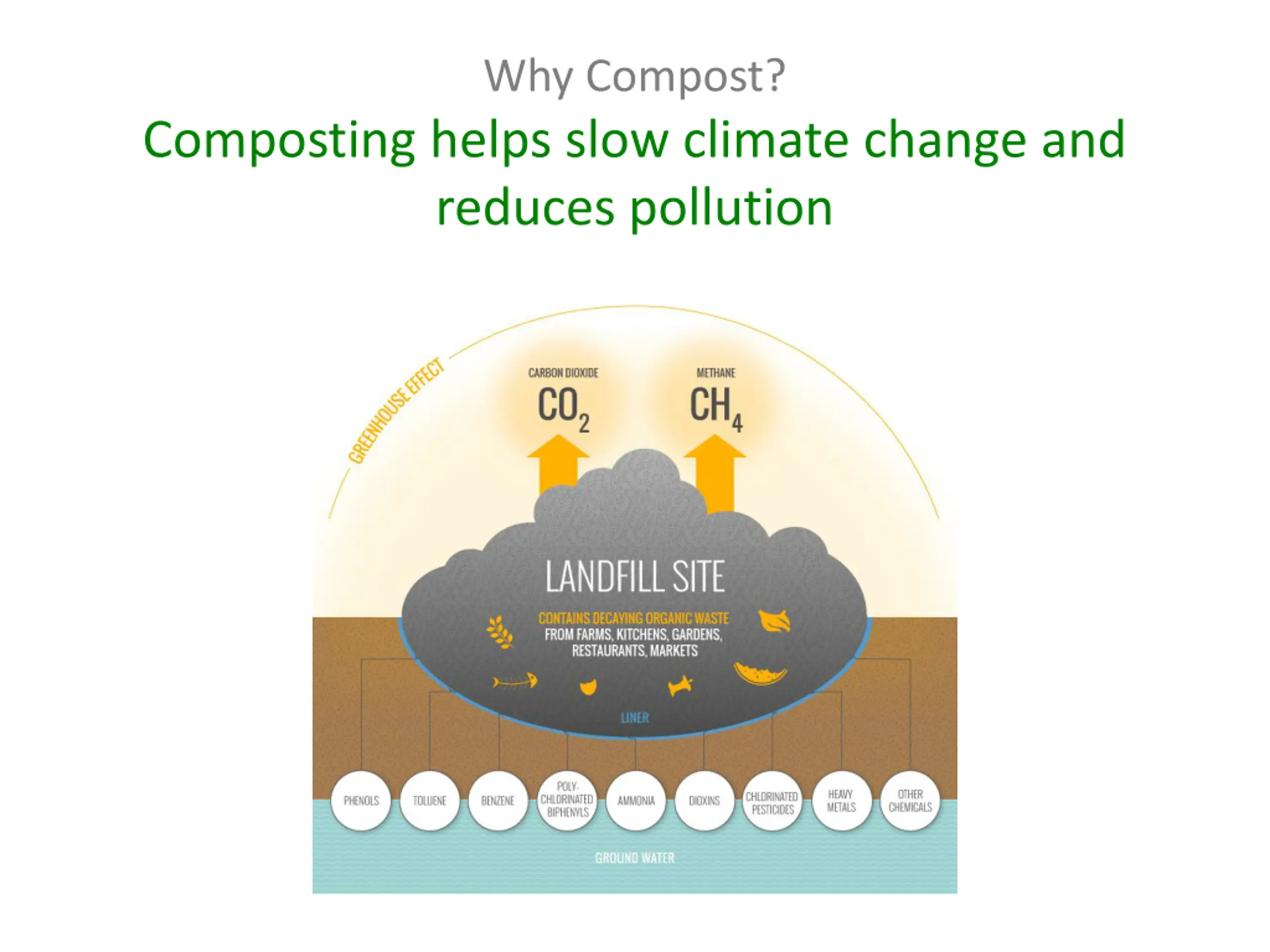 Why Compost?

Composting helps slow climate change and reduces pollution

GREENHOUSE EFFECT

CARBON DIOXIDE
$CO_2$

METHANE
$CH_4$

LANDFILL SITE

CONTAINS DECAYING ORGANIC WASTE FROM FARMS, KITCHENS, GARDENS, RESTAURANTS, MARKETS

LINER

PHENOLS

TOLUENE

BENZENE

POLY-CHLORINATED BIPHENYLS

AMMONIA

DIOXINS

CHLORINATED PESTICIDES

HEAVY METALS

OTHER CHEMICALS

GROUND WATER